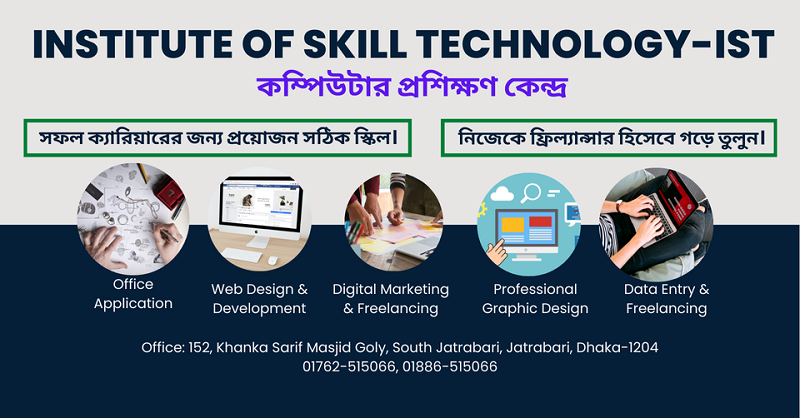 INSTITUTE OF SKILL TECHNOLOGY-IST
কম্পিউটার প্রশিক্ষণ কেন্দ্র

সফল ক্যারিয়ারের জন্য প্রয়োজন সঠিক স্কিল।

নিজেকে ফ্রিল্যান্সার হিসেবে গড়ে তুলুন।

Office Application

Web Design & Development

Digital Marketing & Freelancing

Professional Graphic Design

Data Entry & Freelancing

Office: 152, Khanka Sarif Masjid Goly, South Jatrabari, Jatrabari, Dhaka-1204
01762-515066, 01886-515066